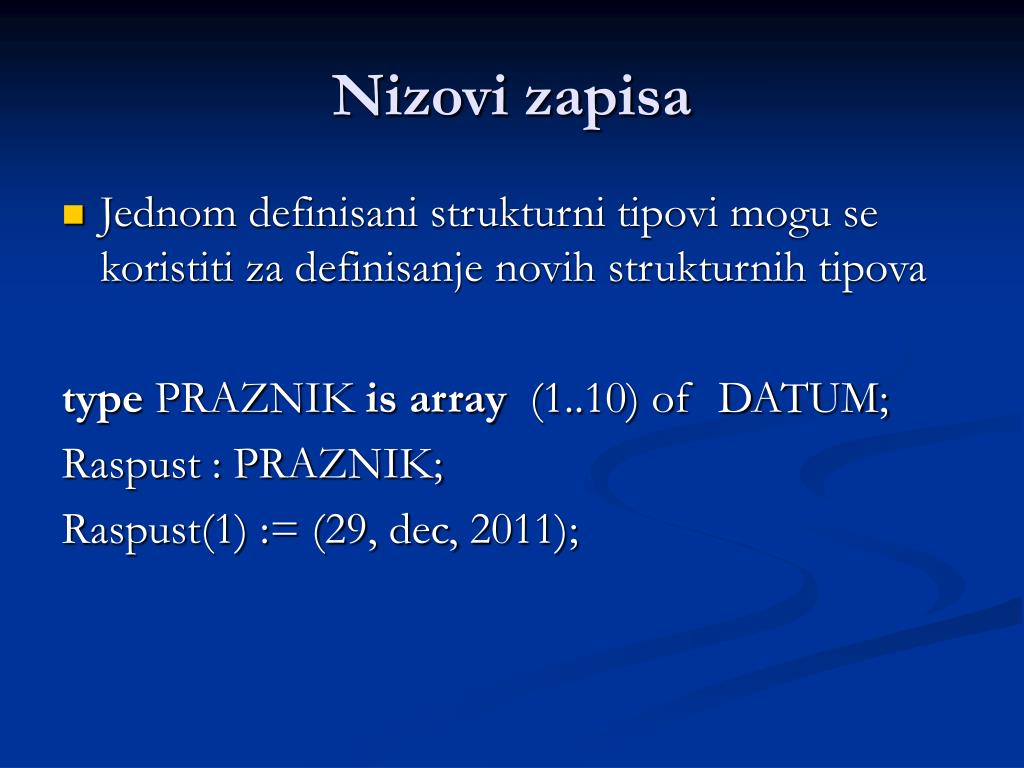 Nizovi zapisa

Jednom definisani strukturni tipovi mogu se koristiti za definisanje novih strukturnih tipova

type PRAZNIK is array (1..10) of DATUM;
Raspust : PRAZNIK;
Raspust(1) := (29, dec, 2011);